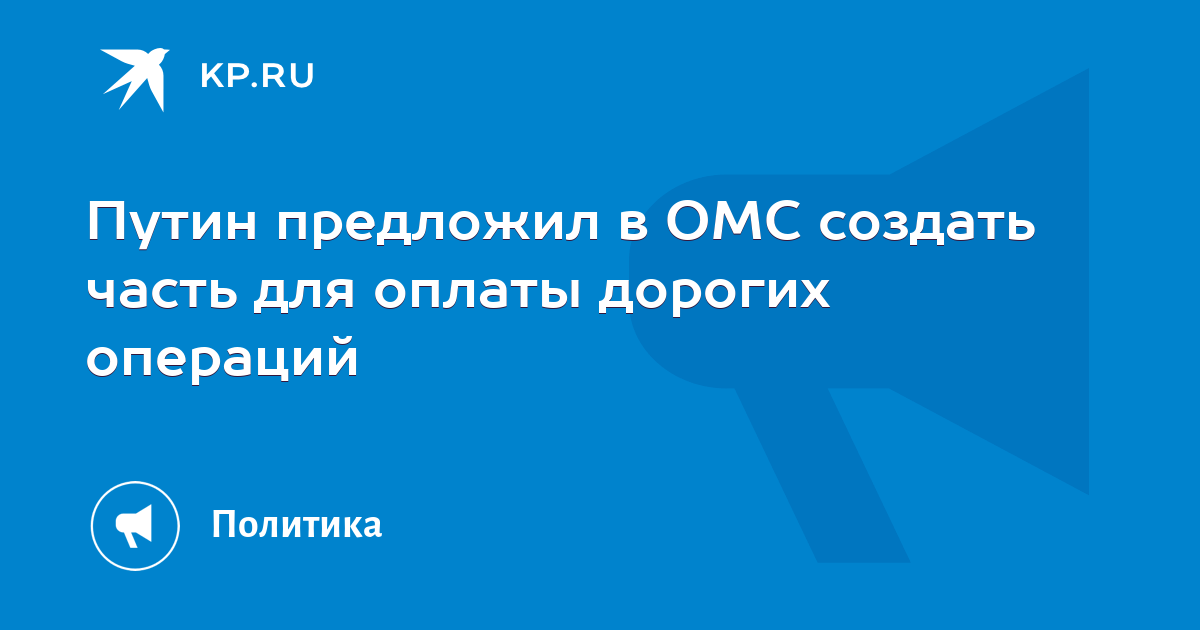 KP.RU

Путин предложил в ОМС создать часть для оплаты дорогих операций

Политика